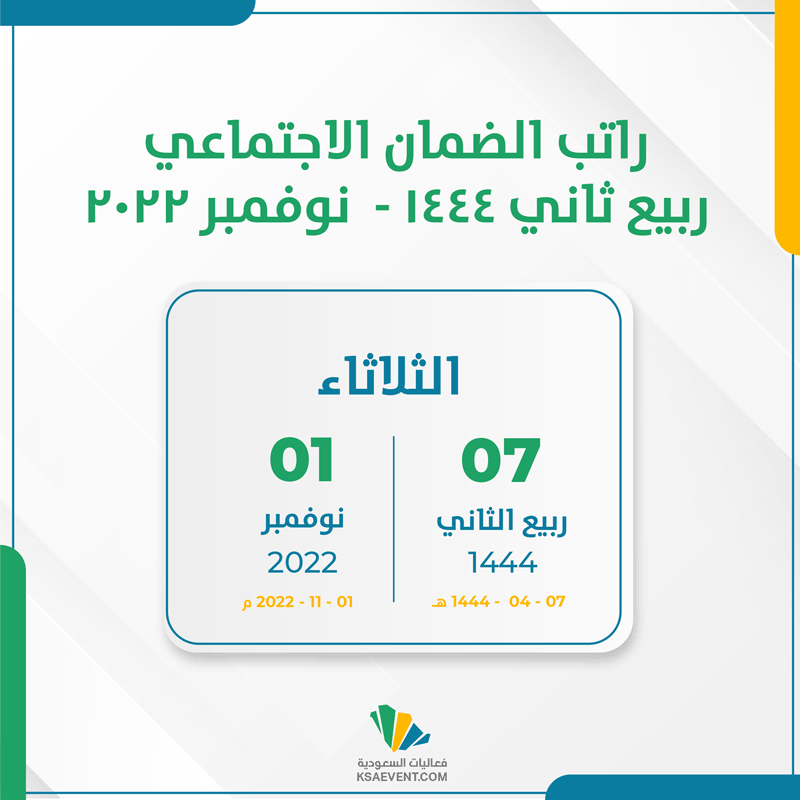 راتب الضمان الاجتماعي
ربيع ثاني ١٤٤٤ - نوفمبر ٢٠٢٢

الثلاثاء

07
ربيع الثاني
1444
07 - 04 - 1444 هـ

01
نوفمبر
2022
01 - 11 - 2022 م

فعاليات السعودية
KSAEVENT.COM